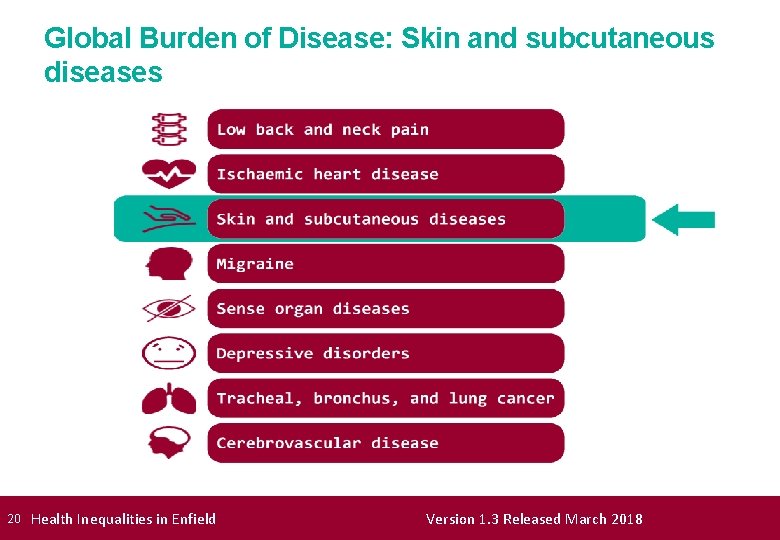 Global Burden of Disease: Skin and subcutaneous diseases

Low back and neck pain

Ischaemic heart disease

Skin and subcutaneous diseases

Migraine

Sense organ diseases

Depressive disorders

Tracheal, bronchus, and lung cancer

Cerebrovascular disease

20 Health Inequalities in Enfield

Version 1.3 Released March 2018